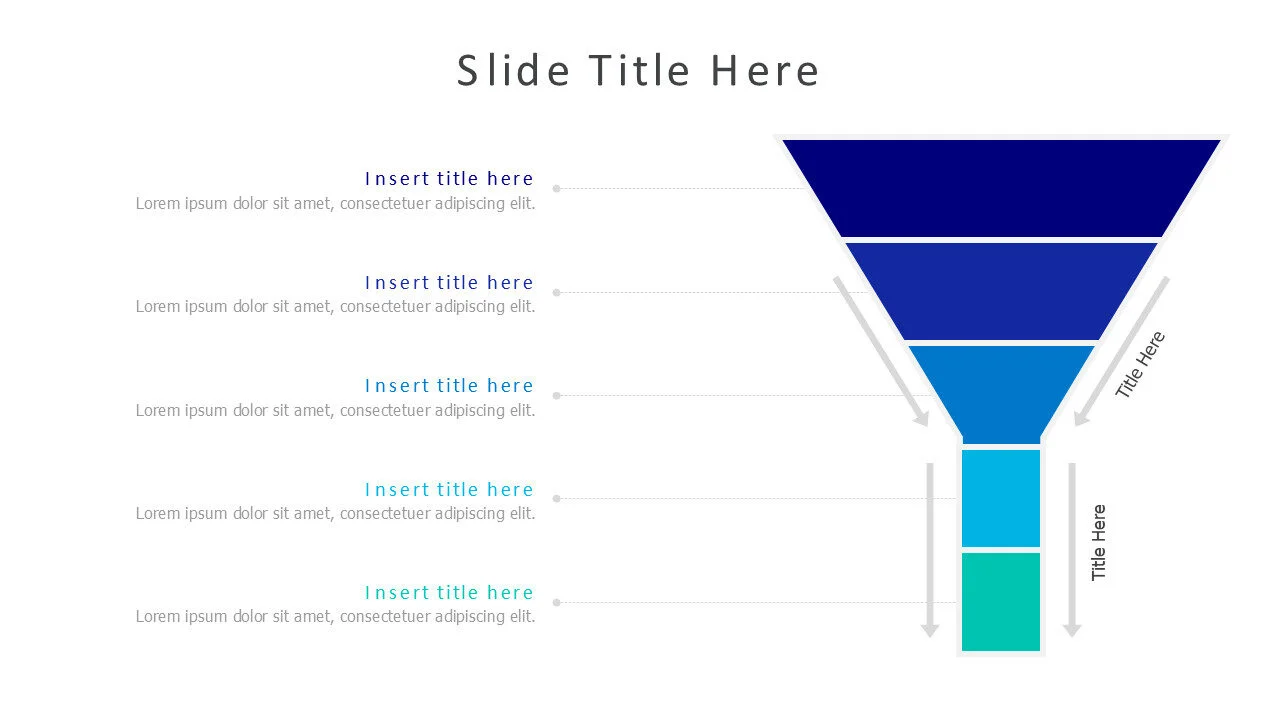 Slide Title Here

Insert title here
Lorem ipsum dolor sit amet, consectetuer adipiscing elit.

Insert title here
Lorem ipsum dolor sit amet, consectetuer adipiscing elit.

Insert title here
Lorem ipsum dolor sit amet, consectetuer adipiscing elit.

Insert title here
Lorem ipsum dolor sit amet, consectetuer adipiscing elit.

Insert title here
Lorem ipsum dolor sit amet, consectetuer adipiscing elit.

Title Here

Title Here